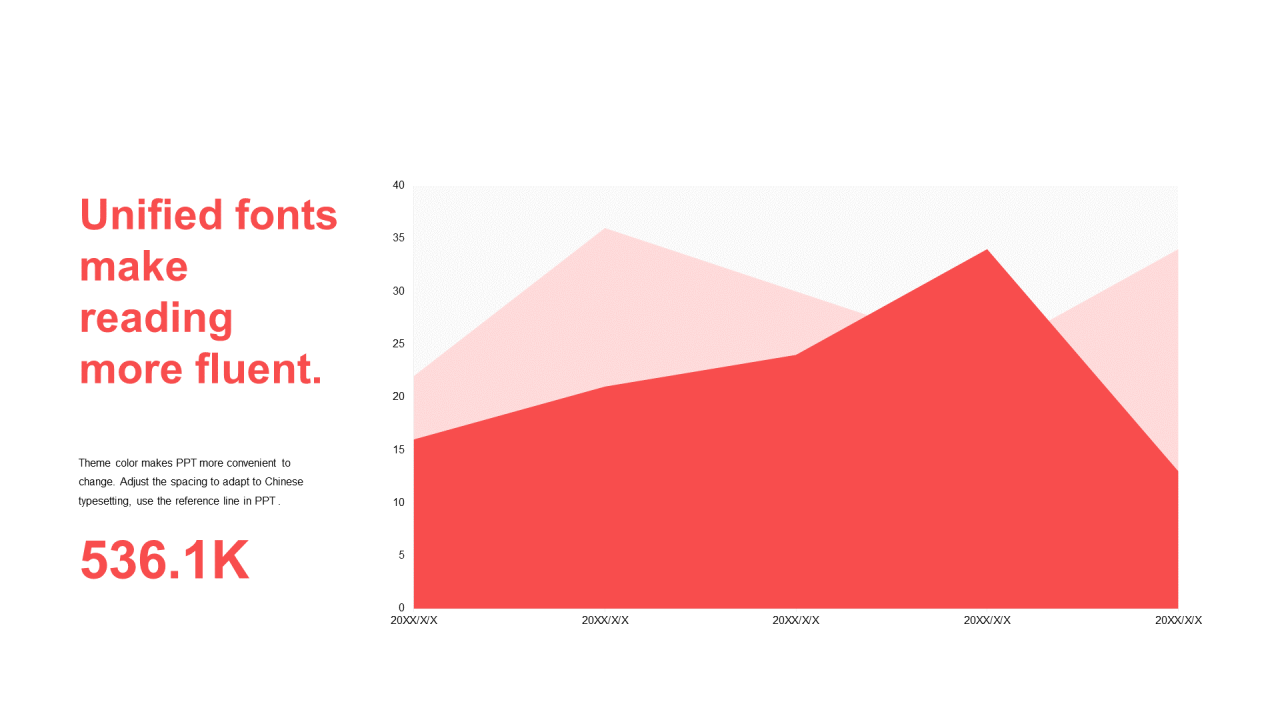 Unified fonts make reading more fluent.

Theme color makes PPT more convenient to change. Adjust the spacing to adapt to Chinese typesetting, use the reference line in PPT .

536.1K

40
35
30
25
20
15
10
5
0

20XX/X/X
20XX/X/X
20XX/X/X
20XX/X/X
20XX/X/X